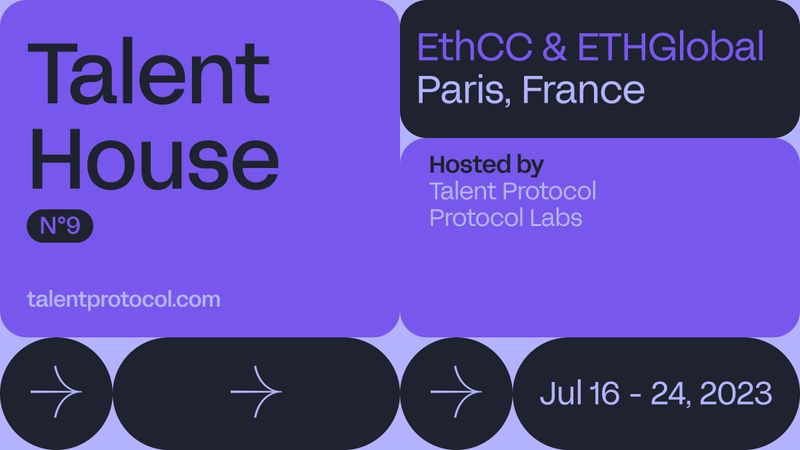 Talent House

N°9

talentprotocol.com

EthCC & ETHGlobal
Paris, France

Hosted by
Talent Protocol
Protocol Labs

Jul 16 - 24, 2023